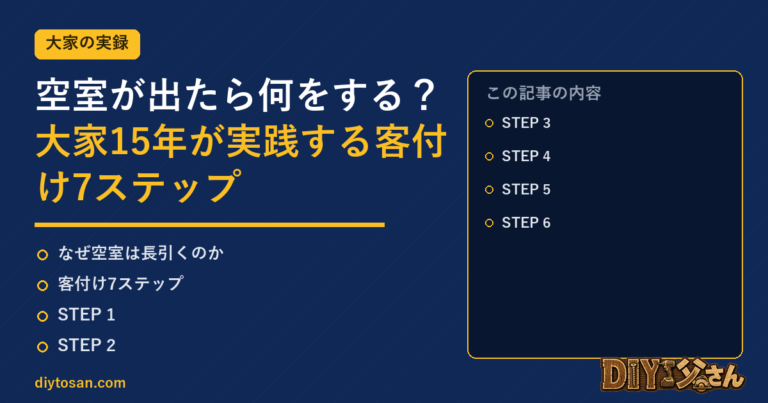 大家の実録

空室が出たら何をする？
大家15年が実践する客付け7ステップ

なぜ空室は長引くのか
客付け7ステップ
STEP 1
STEP 2

diytosan.com

この記事の内容
STEP 3
STEP 4
STEP 5
STEP 6

DIY父さん